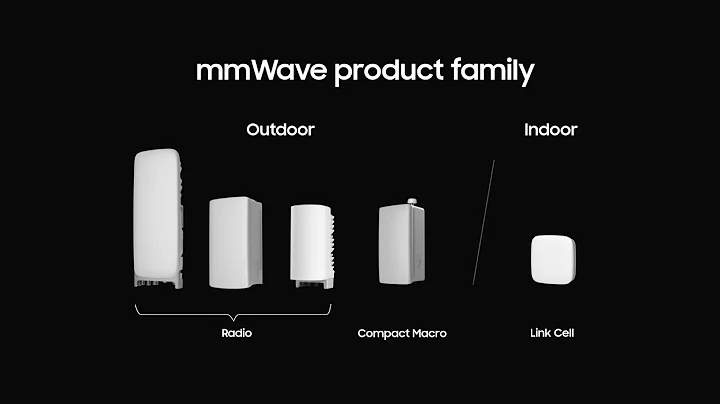 mmWave product family

Outdoor

Indoor

Radio

Compact Macro

Link Cell